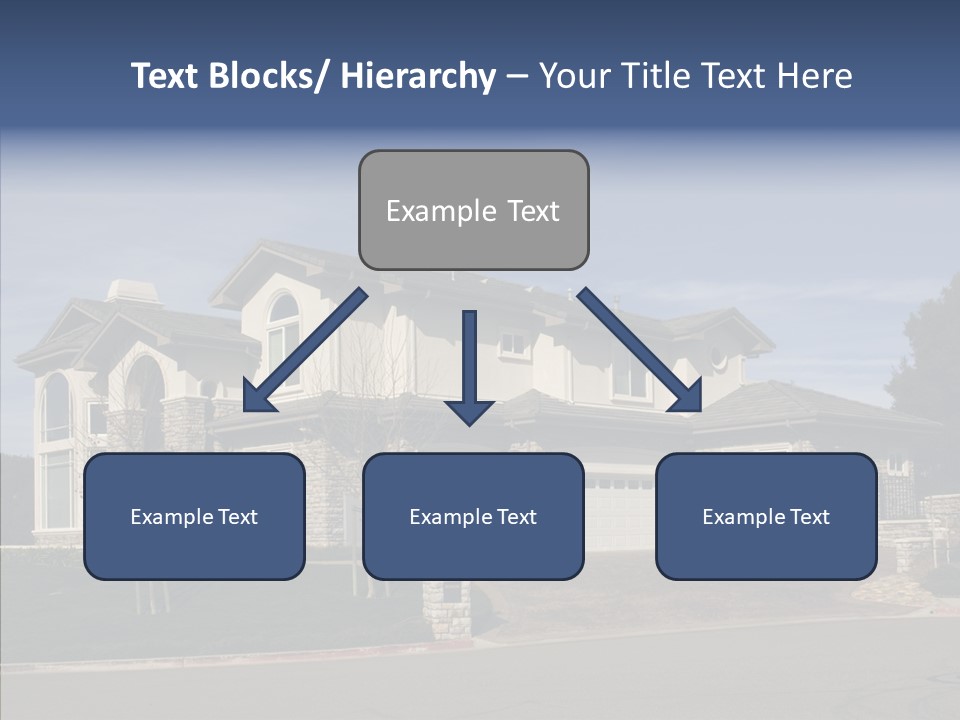 Text Blocks/ Hierarchy – Your Title Text Here

Example Text

Example Text

Example Text

Example Text